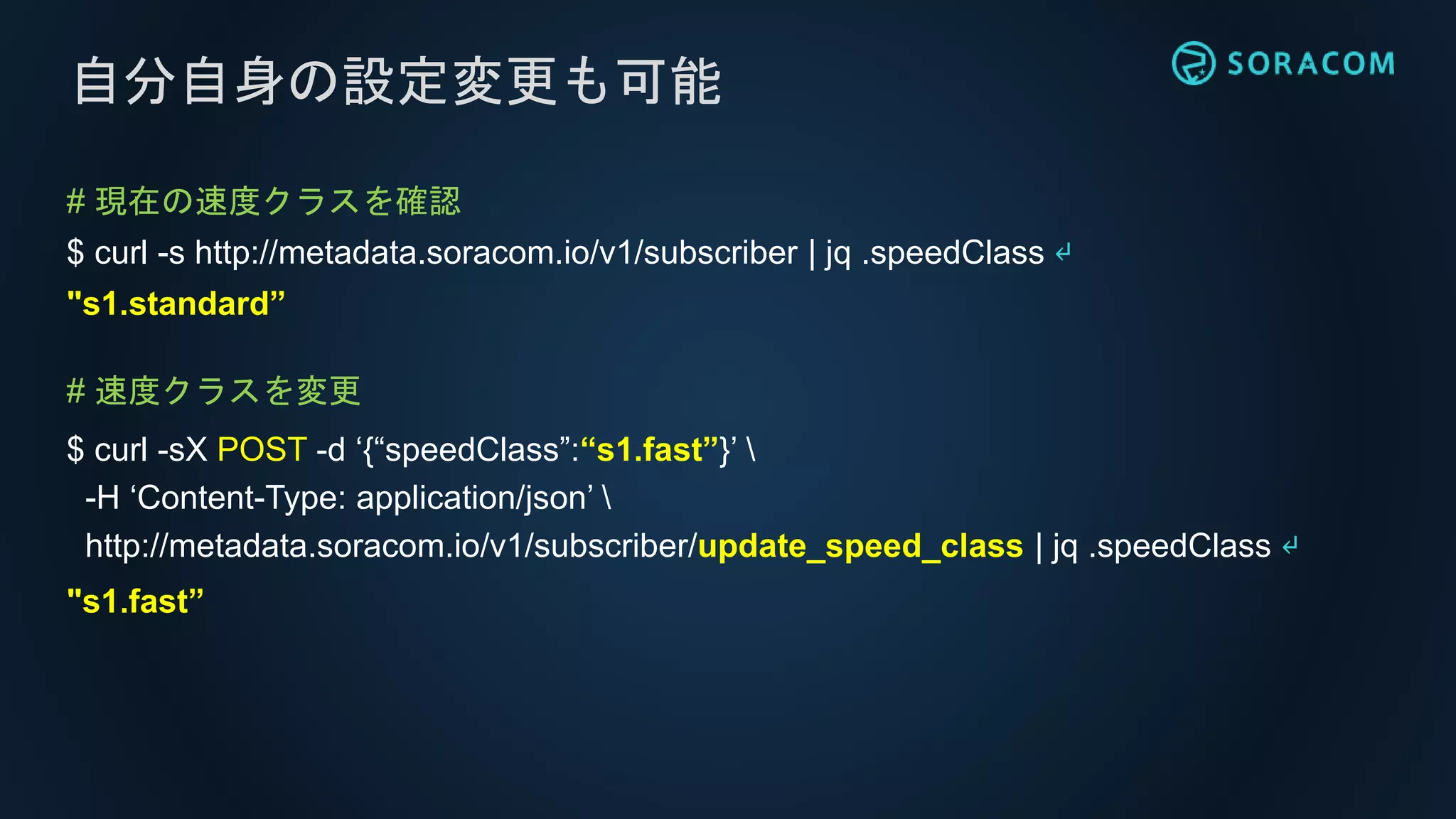 自分自身の設定変更も可能

SORACOM

# 現在の速度クラスを確認

$ curl -s http://metadata.soracom.io/v1/subscriber | jq .speedClass ↵

"s1.standard”

# 速度クラスを変更

$ curl -sX POST -d ‘{“speedClass”:“s1.fast”}’ \
-H ‘Content-Type: application/json’ \
http://metadata.soracom.io/v1/subscriber/update_speed_class | jq .speedClass ↵

"s1.fast”